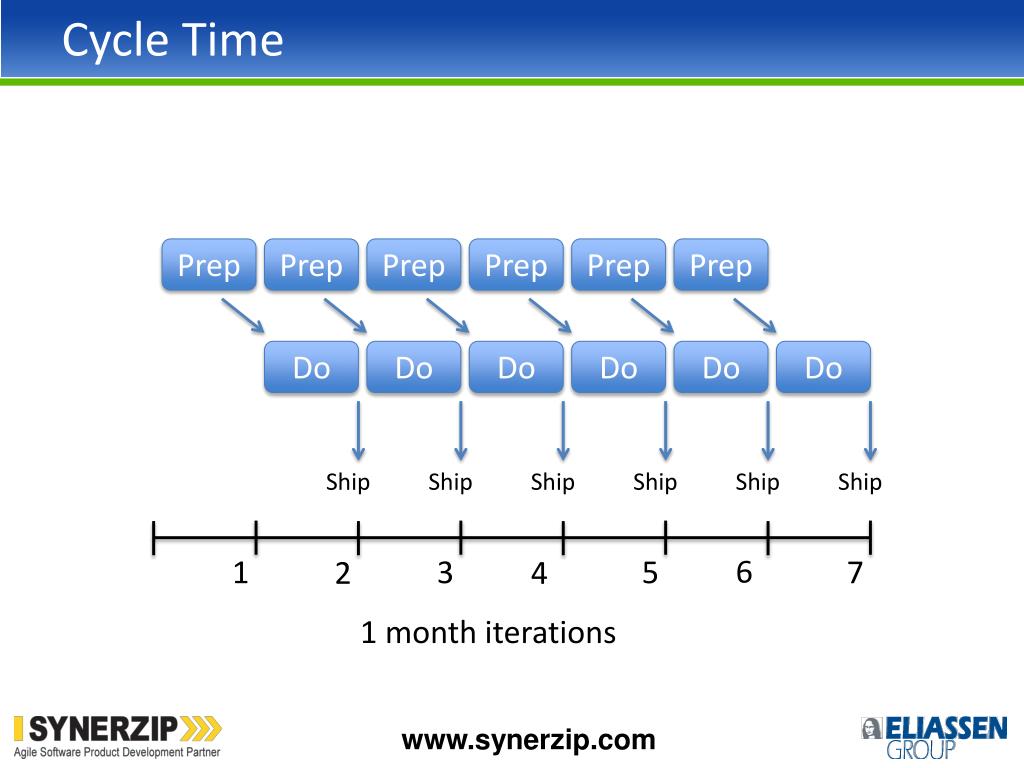 Cycle Time

Prep Prep Prep Prep Prep Prep

Do Do Do Do Do Do

Ship Ship Ship Ship Ship Ship

1 2 3 4 5 6 7

1 month iterations

SYNERZIP
Agile Software Product Development Partner

www.synerzip.com

ELIASSEN GROUP